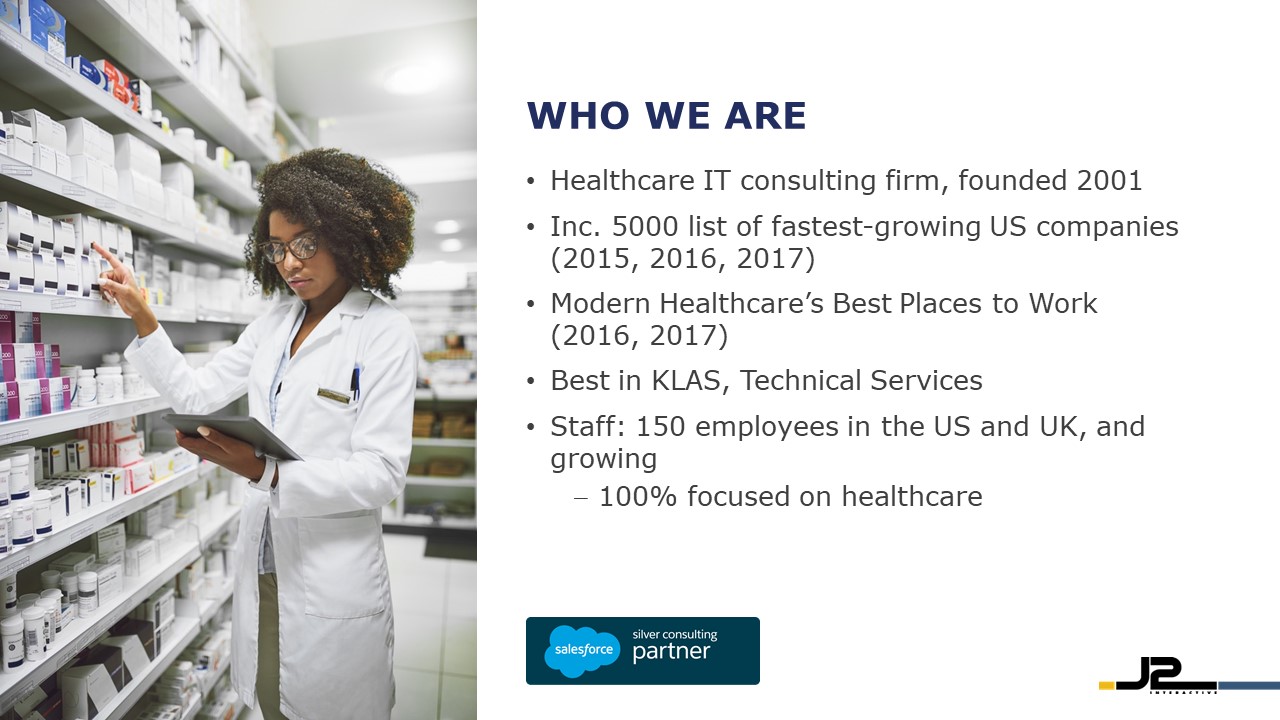 WHO WE ARE

• Healthcare IT consulting firm, founded 2001
• Inc. 5000 list of fastest-growing US companies (2015, 2016, 2017)
• Modern Healthcare's Best Places to Work (2016, 2017)
• Best in KLAS, Technical Services
• Staff: 150 employees in the US and UK, and growing
– 100% focused on healthcare

salesforce silver consulting partner

J2 INTERACTIVE